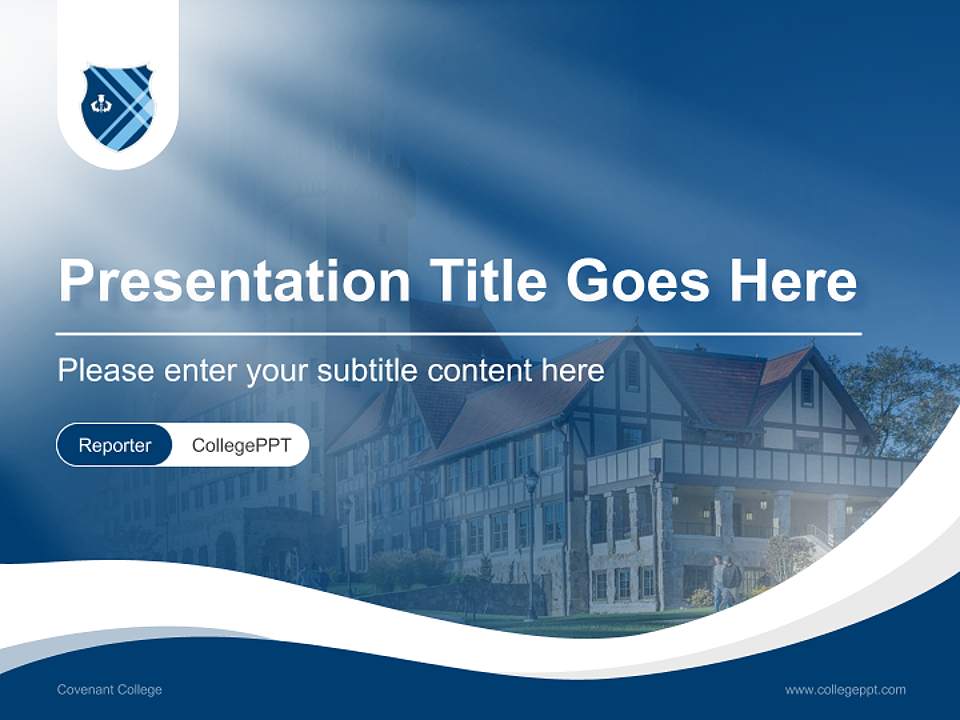 Presentation Title Goes Here

Please enter your subtitle content here

Reporter CollegePPT

Covenant College

www.collegeppt.com